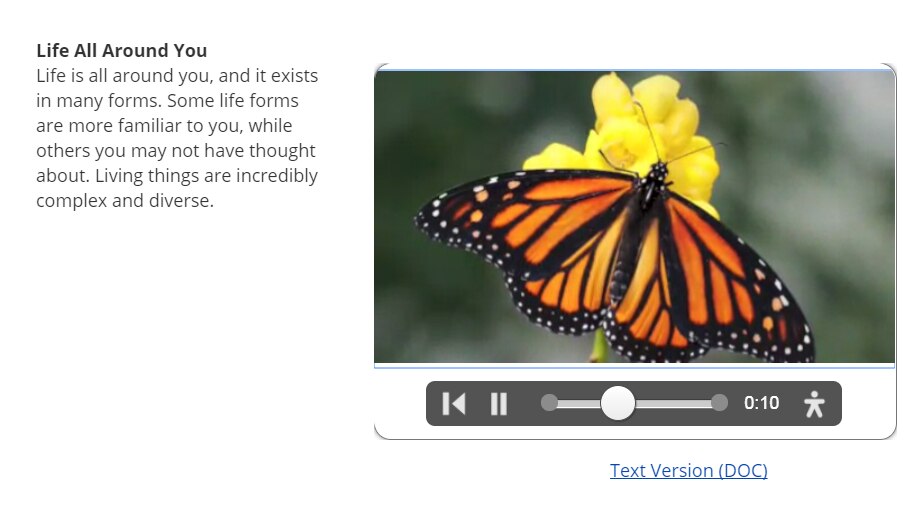 **Life All Around You**
Life is all around you, and it exists in many forms. Some life forms are more familiar to you, while others you may not have thought about. Living things are incredibly complex and diverse.

0:10

Text Version (DOC)